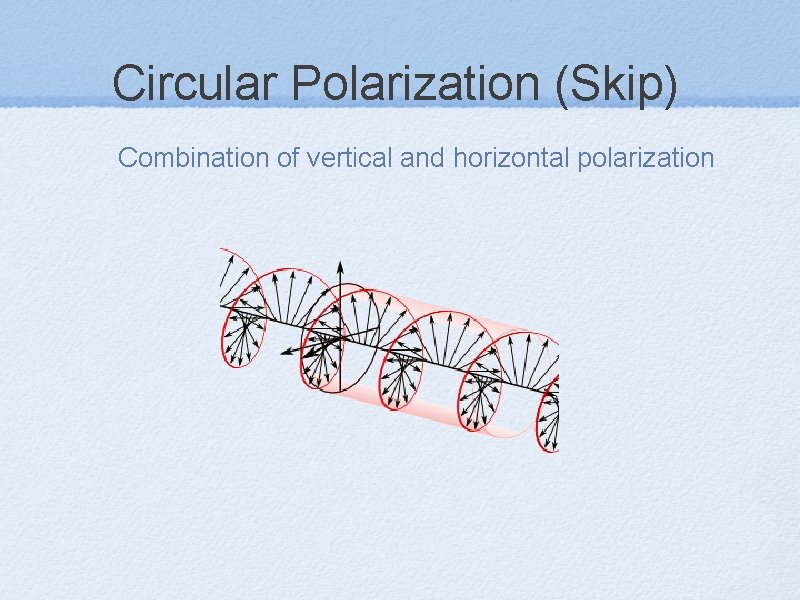 Circular Polarization (Skip)

Combination of vertical and horizontal polarization